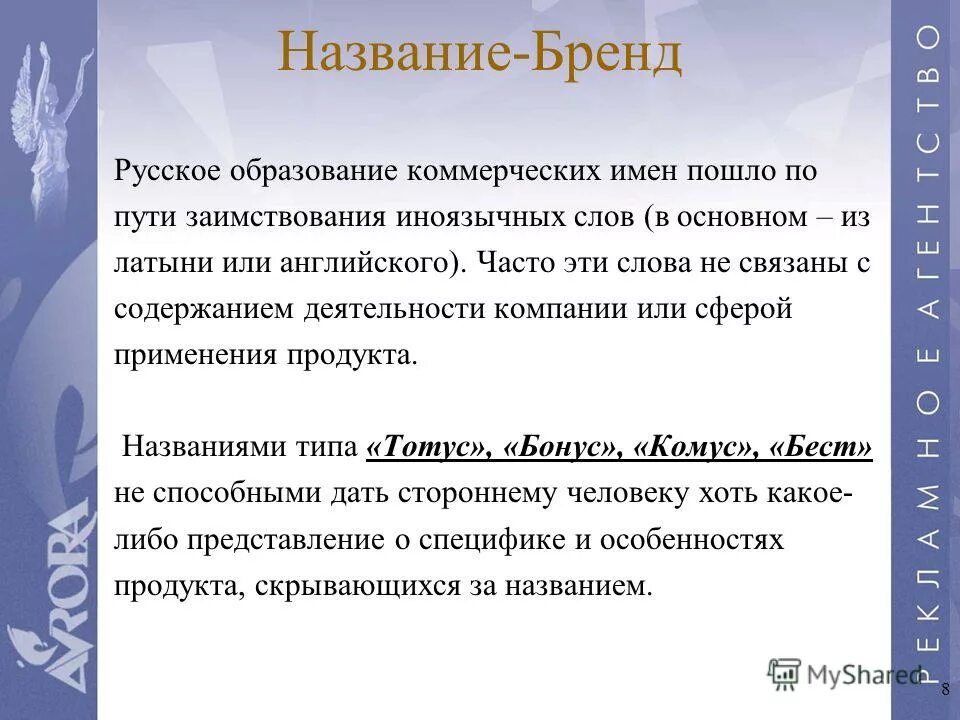 Название-Бренд

Русское образование коммерческих имен пошло по пути заимствования иноязычных слов (в основном – из латыни или английского). Часто эти слова не связаны с содержанием деятельности компании или сферой применения продукта.

Названиями типа «Тотус», «Бонус», «Комус», «Бест» не способными дать стороннему человеку хоть какое-либо представление о специфике и особенностях продукта, скрывающихся за названием.

AVRORA

РЕКЛАМНОЕ АГЕНТСТВО

MyShared

8